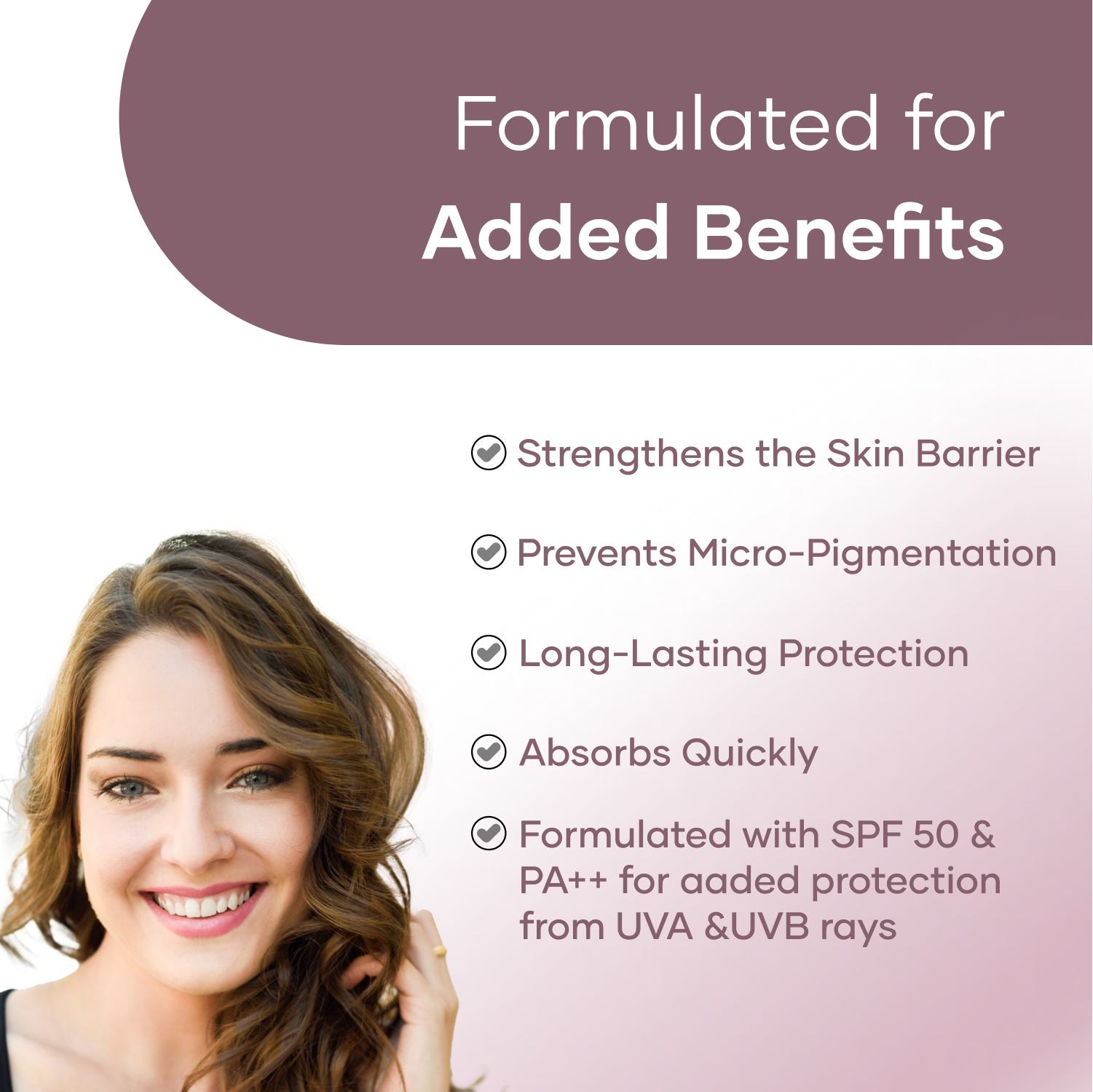 Formulated for
Added Benefits

Strengthens the Skin Barrier

Prevents Micro-Pigmentation

Long-Lasting Protection

Absorbs Quickly

Formulated with SPF 50 & PA++ for aaded protection from UVA &UVB rays